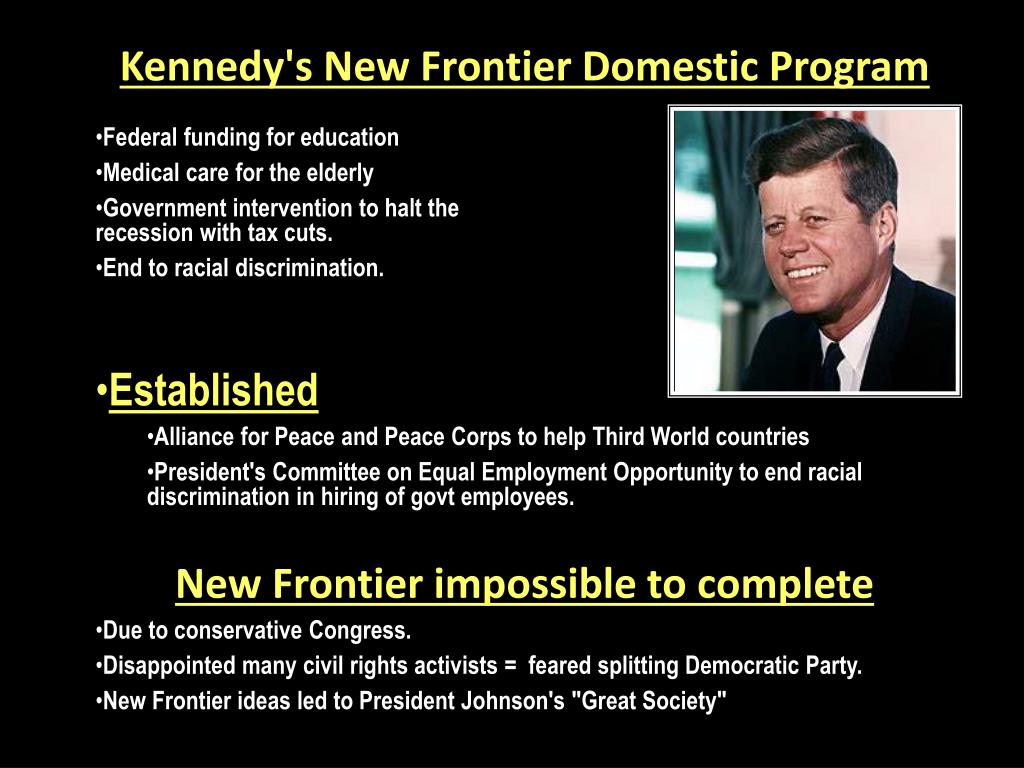 Kennedy's New Frontier Domestic Program

•Federal funding for education
•Medical care for the elderly
•Government intervention to halt the recession with tax cuts.
•End to racial discrimination.

•Established
•Alliance for Peace and Peace Corps to help Third World countries
•President's Committee on Equal Employment Opportunity to end racial discrimination in hiring of govt employees.

New Frontier impossible to complete
•Due to conservative Congress.
•Disappointed many civil rights activists = feared splitting Democratic Party.
•New Frontier ideas led to President Johnson's "Great Society"